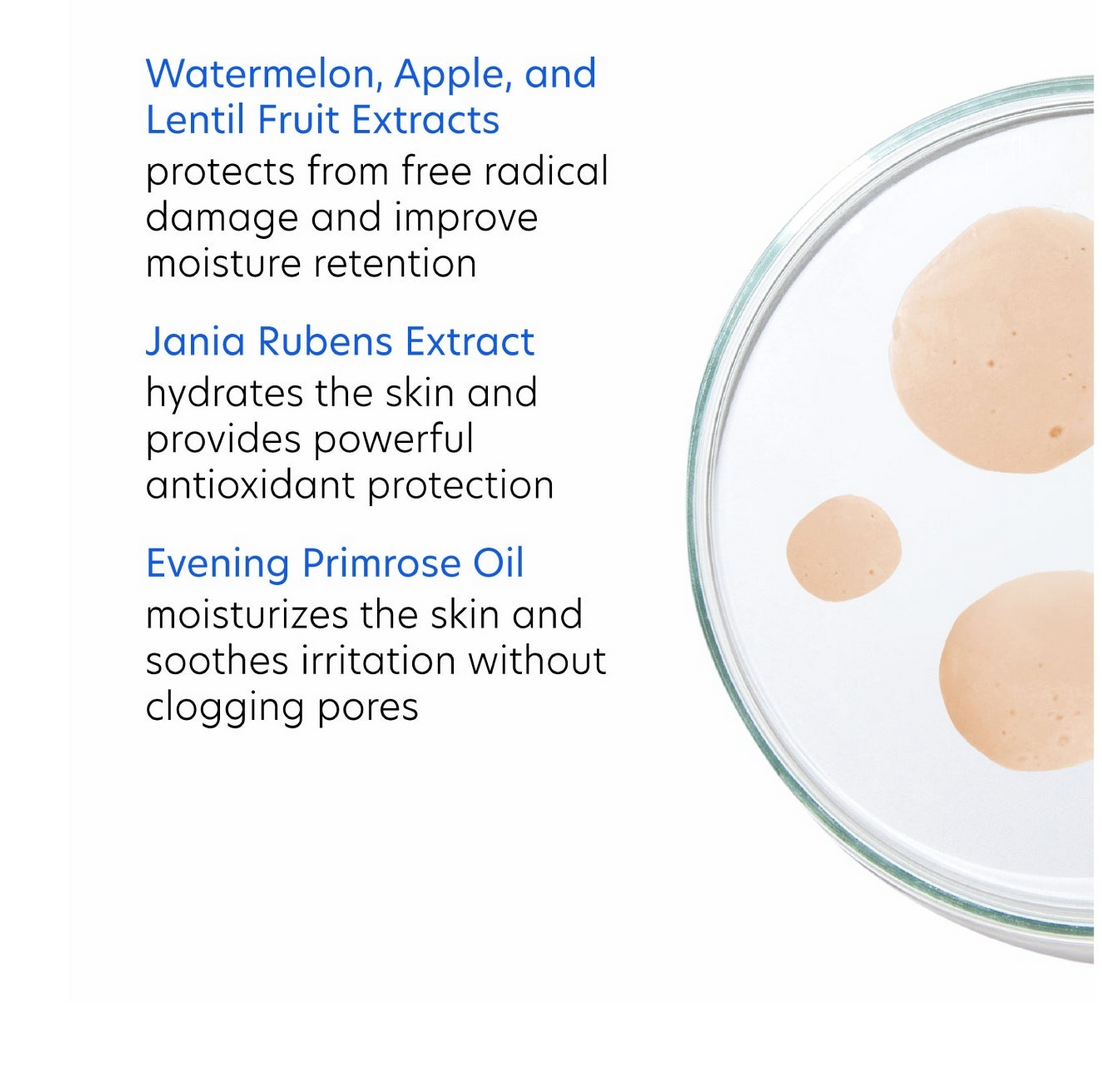 Watermelon, Apple, and Lentil Fruit Extracts
protects from free radical damage and improve moisture retention

Jania Rubens Extract
hydrates the skin and provides powerful antioxidant protection

Evening Primrose Oil
moisturizes the skin and soothes irritation without clogging pores